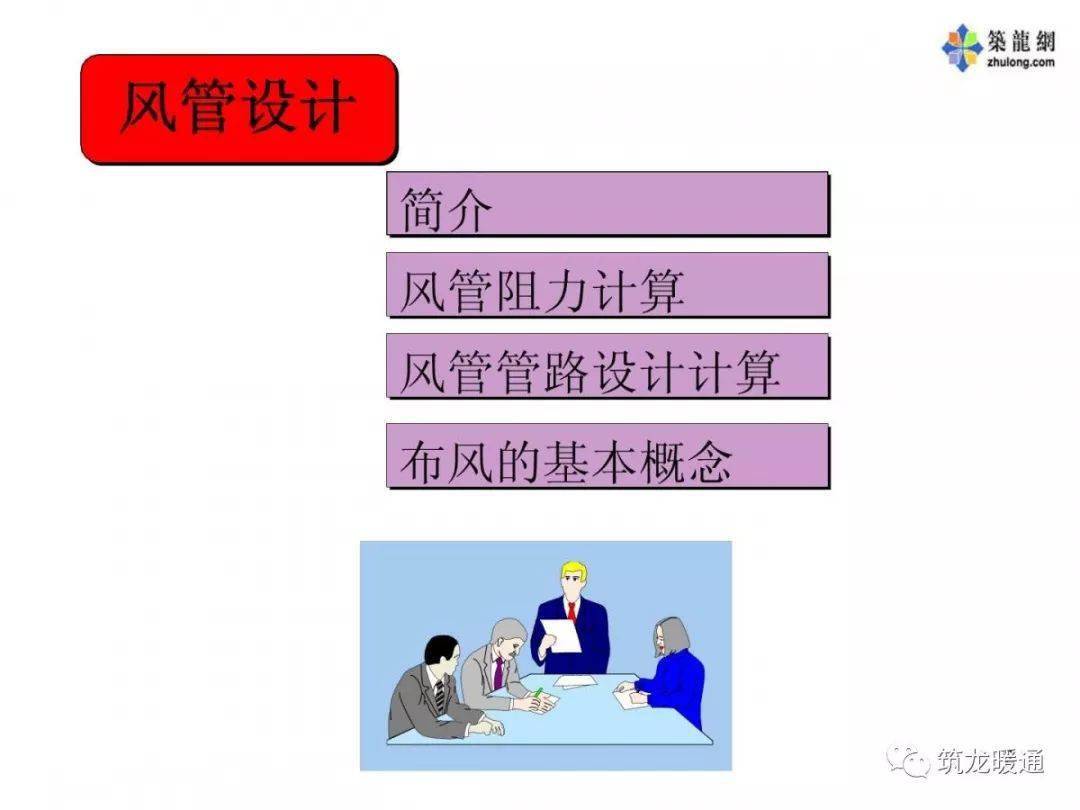 築龍網
zhulong.com

风管设计

简介

风管阻力计算

风管管路设计计算

布风的基本概念

筑龙暖通